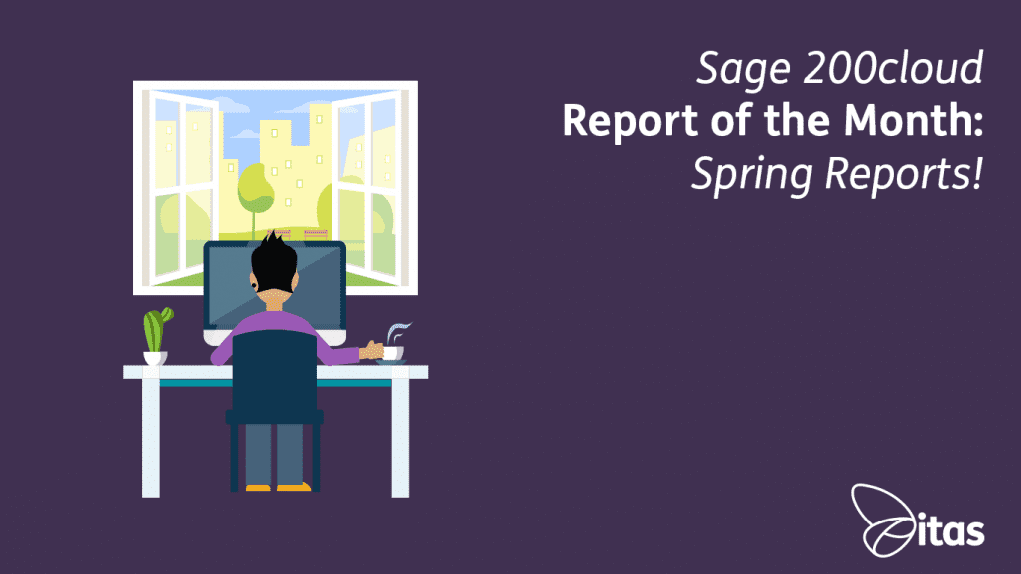 Sage 200cloud
Report of the Month:
Spring Reports!

itas